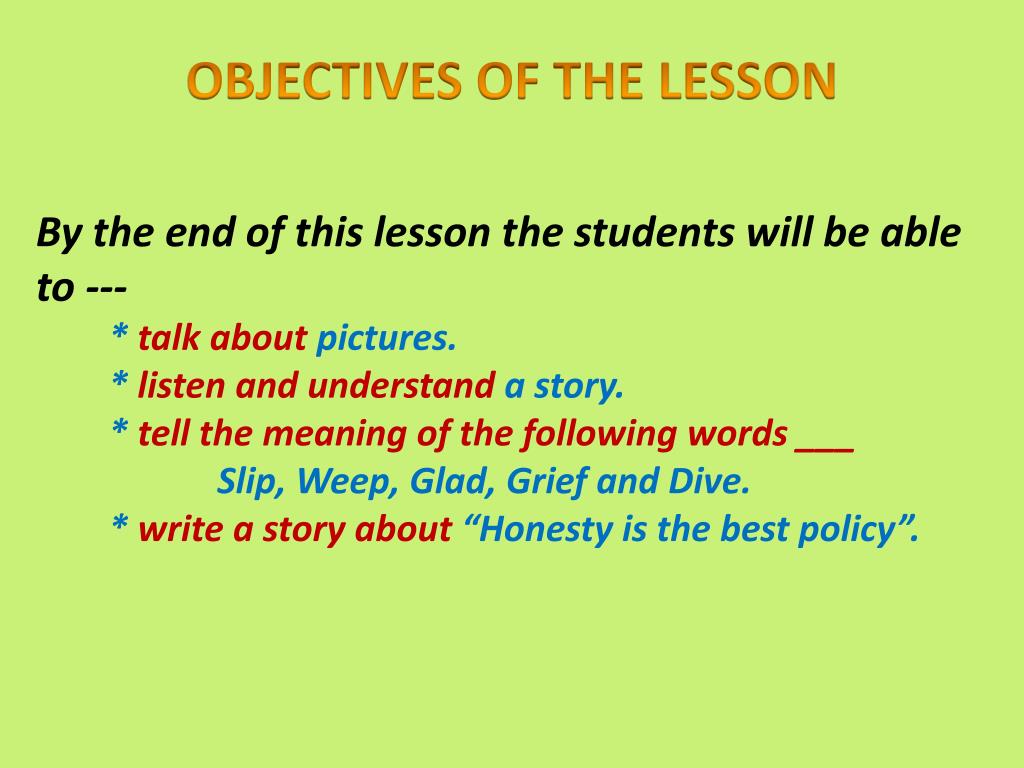 OBJECTIVES OF THE LESSON

By the end of this lesson the students will be able to ---

* talk about pictures.
* listen and understand a story.
* tell the meaning of the following words ___
Slip, Weep, Glad, Grief and Dive.
* write a story about “Honesty is the best policy”.